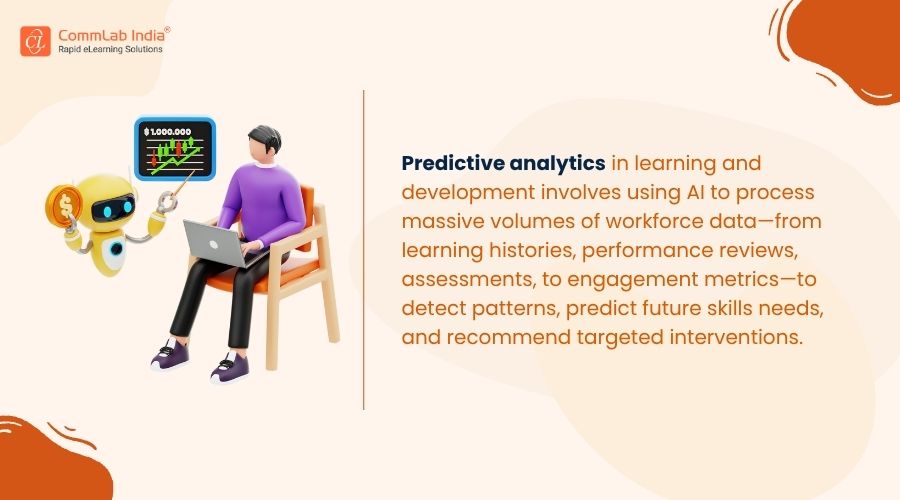 CommLab India®
Rapid eLearning Solutions

$ 1.000.000

Predictive analytics in learning and development involves using AI to process massive volumes of workforce data—from learning histories, performance reviews, assessments, to engagement metrics—to detect patterns, predict future skills needs, and recommend targeted interventions.